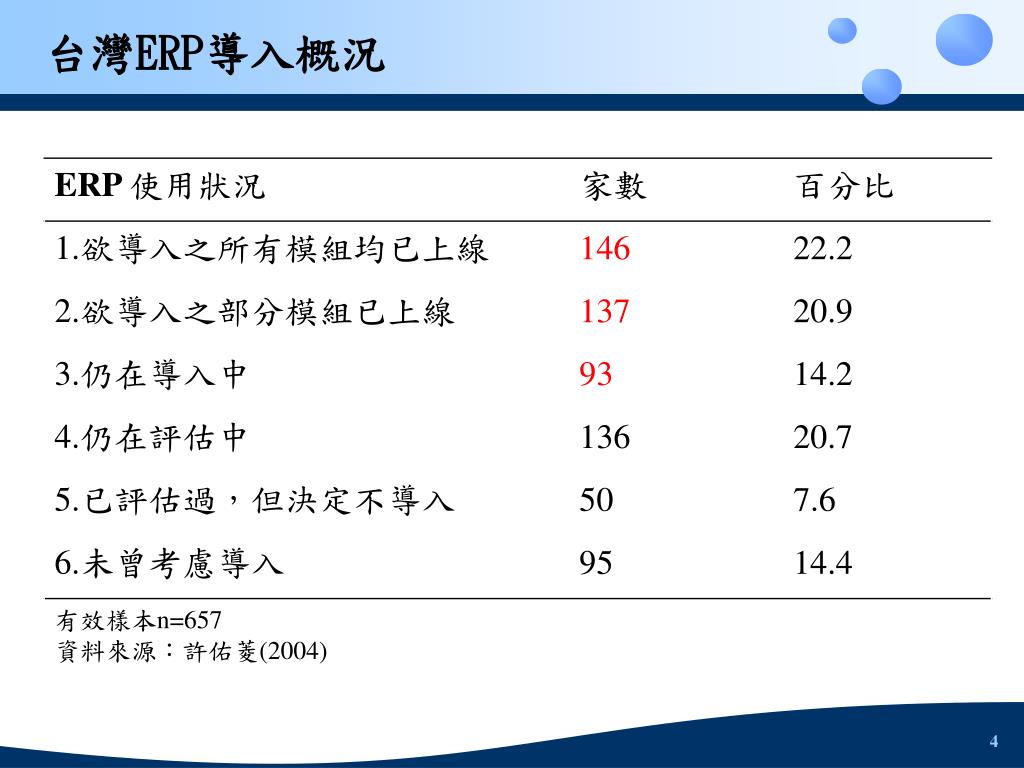 台灣ERP導入概況

| ERP 使用狀況 | 家數 | 百分比 |
|---|---|---|
| 1.欲導入之所有模組均已上線 | 146 | 22.2 |
| 2.欲導入之部分模組已上線 | 137 | 20.9 |
| 3.仍在導入中 | 93 | 14.2 |
| 4.仍在評估中 | 136 | 20.7 |
| 5.已評估過，但決定不導入 | 50 | 7.6 |
| 6.未曾考慮導入 | 95 | 14.4 |

有效樣本n=657
資料來源：許佑菱(2004)

4